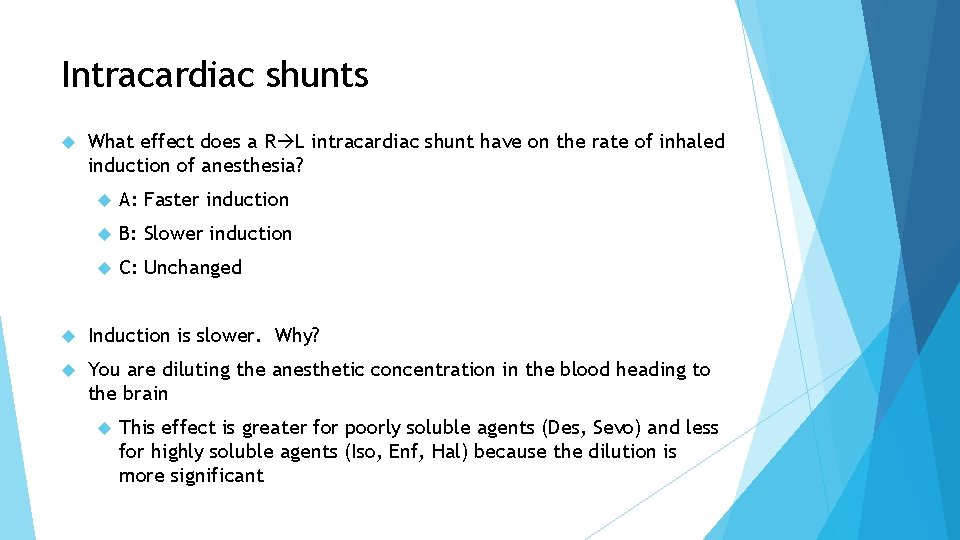 Intracardiac shunts

What effect does a R→L intracardiac shunt have on the rate of inhaled induction of anesthesia?

A: Faster induction

B: Slower induction

C: Unchanged

Induction is slower. Why?

You are diluting the anesthetic concentration in the blood heading to the brain

This effect is greater for poorly soluble agents (Des, Sevo) and less for highly soluble agents (Iso, Enf, Hal) because the dilution is more significant